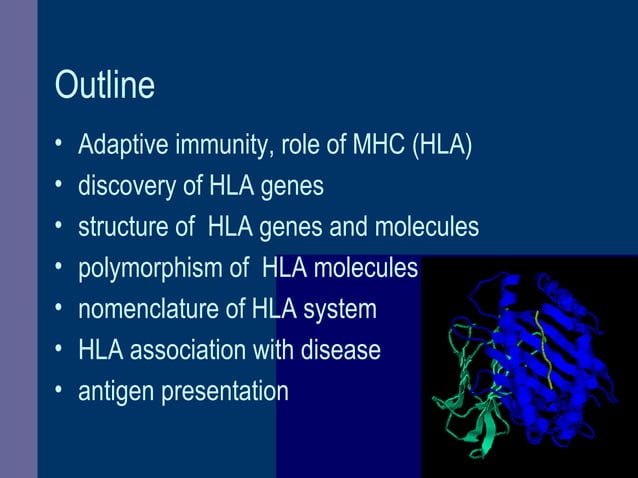 Outline

• Adaptive immunity, role of MHC (HLA)
• discovery of HLA genes
• structure of HLA genes and molecules
• polymorphism of HLA molecules
• nomenclature of HLA system
• HLA association with disease
• antigen presentation